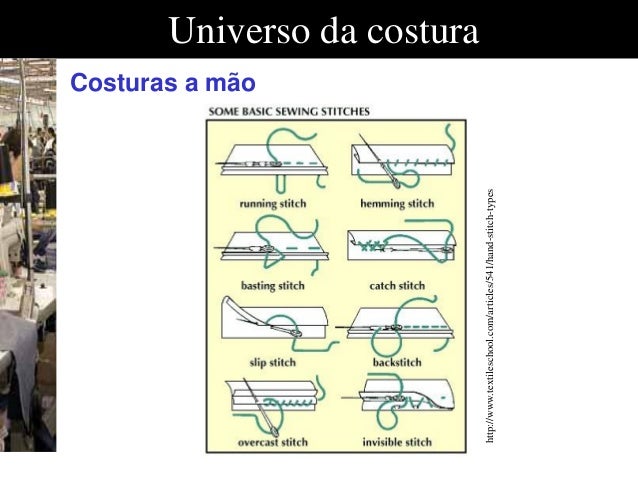 Universo da costura

Costuras a mão

SOME BASIC SEWING STITCHES

running stitch
hemming stitch
basting stitch
catch stitch
slip stitch
backstitch
overcast stitch
invisible stitch

http://www.textileschool.com/articles/541/hand-stitch-types